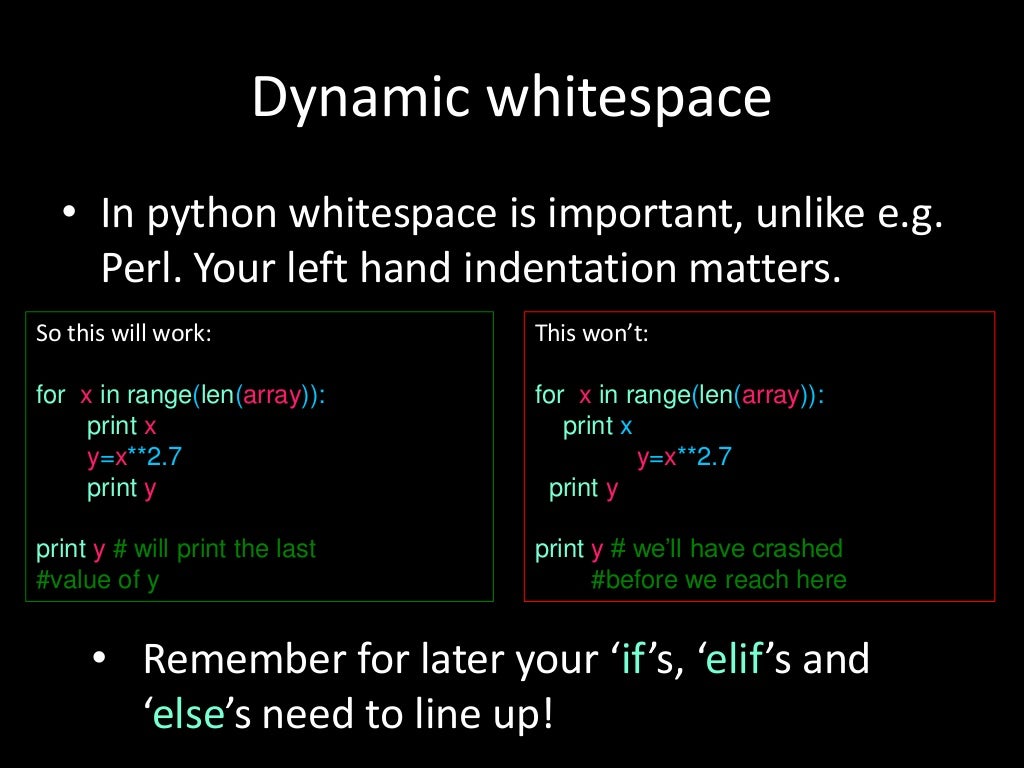 Dynamic whitespace

• In python whitespace is important, unlike e.g. Perl. Your left hand indentation matters.

So this will work:

for x in range(len(array)):
    print x
    y=x**2.7
    print y

print y # will print the last
#value of y

This won't:

for x in range(len(array)):
  print x
      y=x**2.7
 print y

print y # we'll have crashed
    #before we reach here

• Remember for later your 'if's, 'elif's and 'else's need to line up!